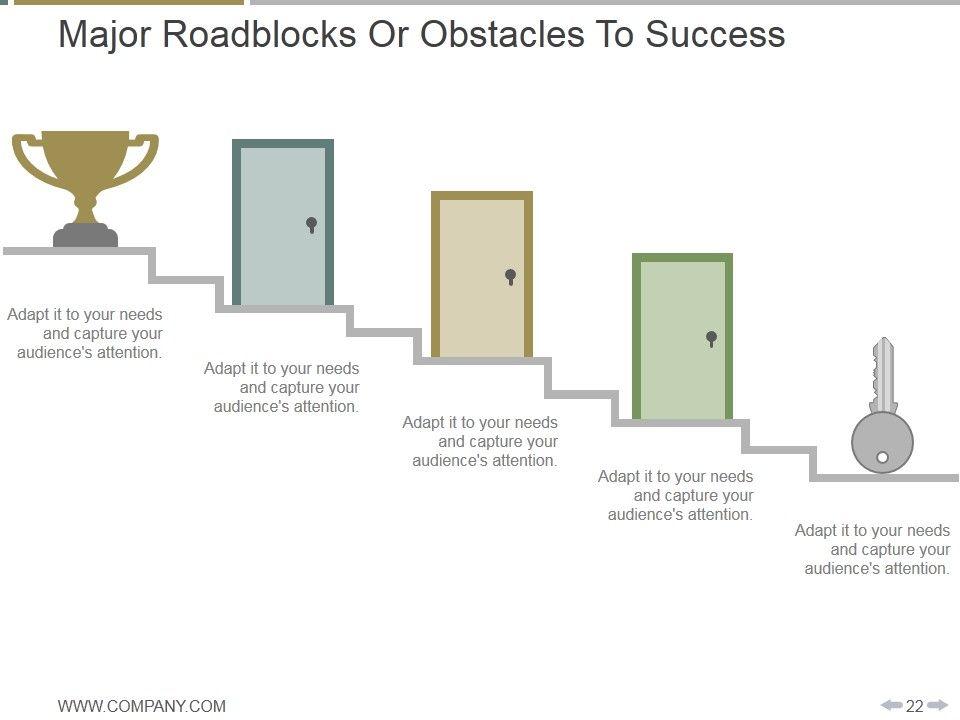 Major Roadblocks Or Obstacles To Success

Adapt it to your needs and capture your audience's attention.

Adapt it to your needs and capture your audience's attention.

Adapt it to your needs and capture your audience's attention.

Adapt it to your needs and capture your audience's attention.

Adapt it to your needs and capture your audience's attention.

WWW.COMPANY.COM

22